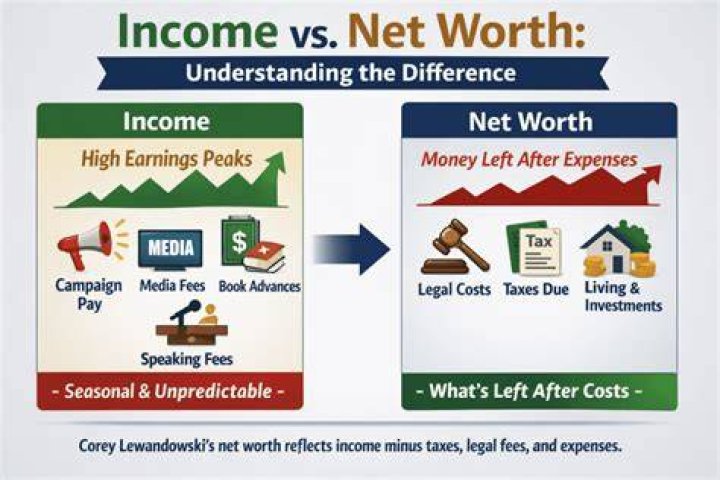 Income vs. Net Worth:
Understanding the Difference

Income
High Earnings Peaks
MEDIA
$
Campaign Pay
Media Fees
Book Advances
Speaking Fees
- Seasonal & Unpredictable -

Net Worth
Money Left After Expenses
Tax
Legal Costs
Taxes Due
Living & Investments
- What's Left After Costs -

Corey Lewandowski's net worth reflects income minus taxes, legal fees, and expenses.